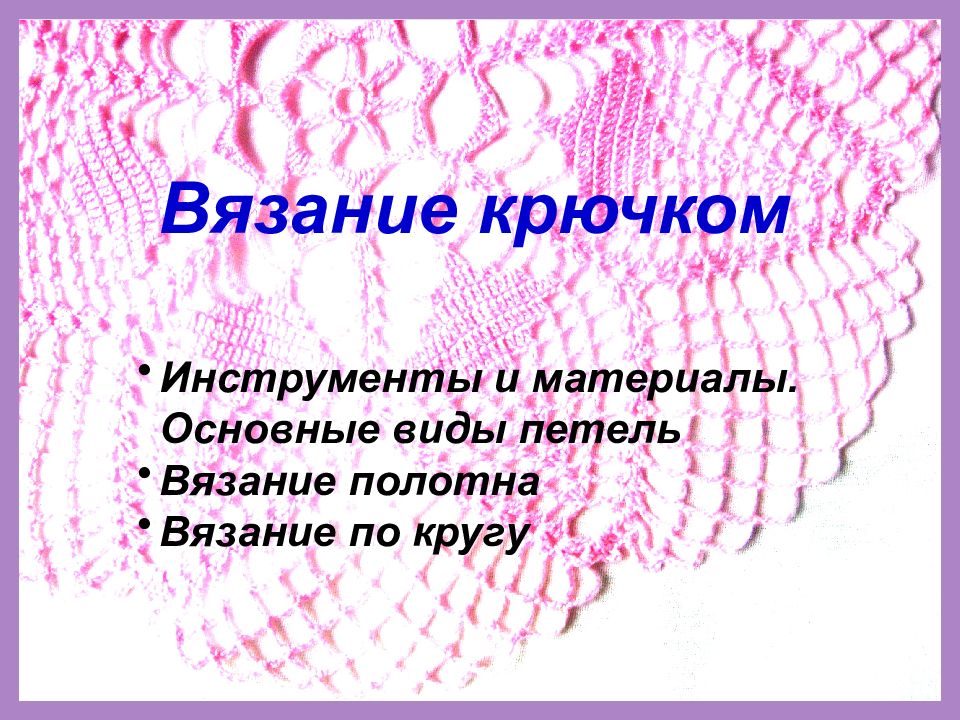 Вязание крючком

• Инструменты и материалы. Основные виды петель
• Вязание полотна
• Вязание по кругу